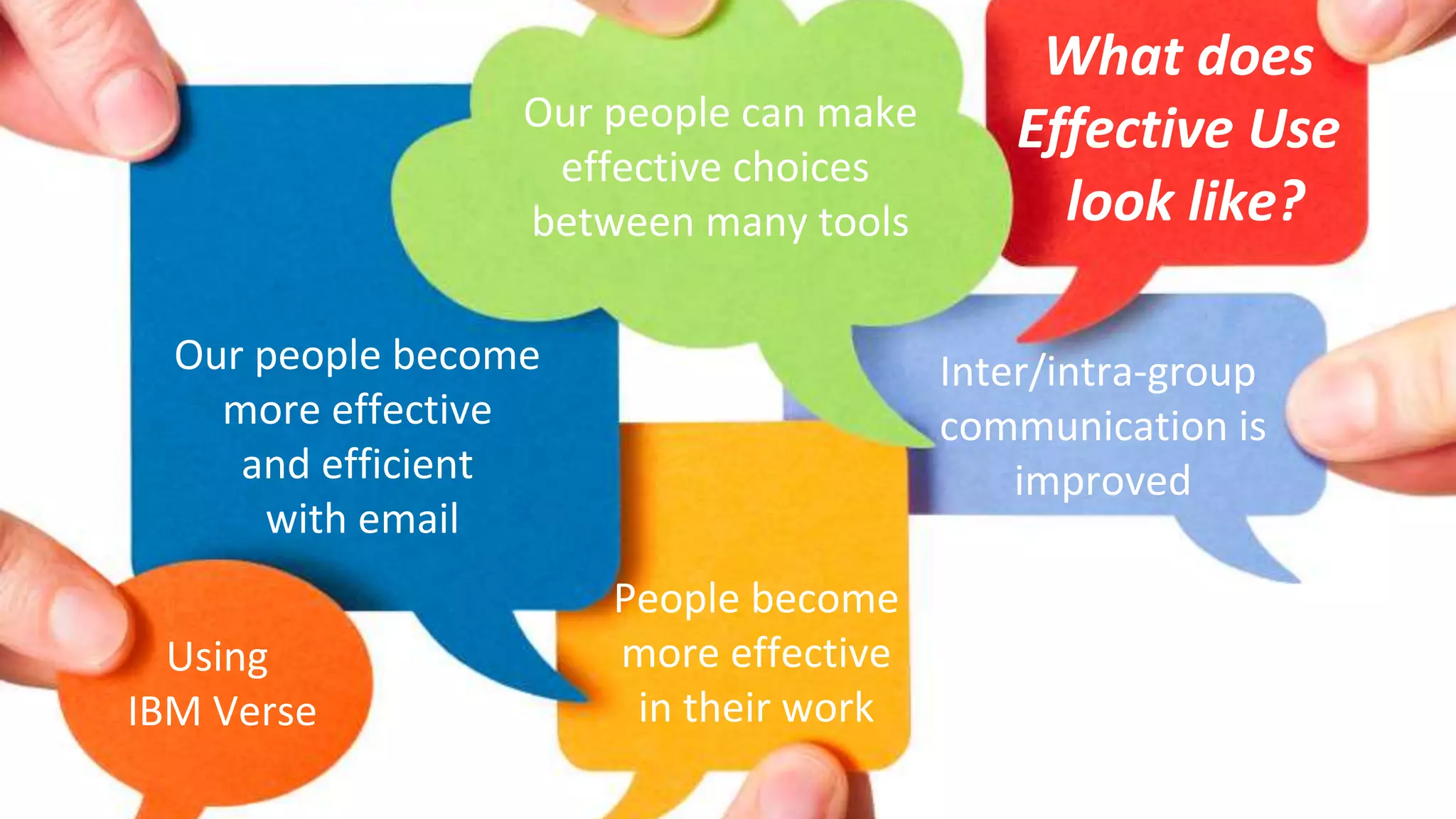 What does Effective Use look like?

Our people can make effective choices between many tools

Our people become more effective and efficient with email

Inter/intra-group communication is improved

People become more effective in their work

Using IBM Verse